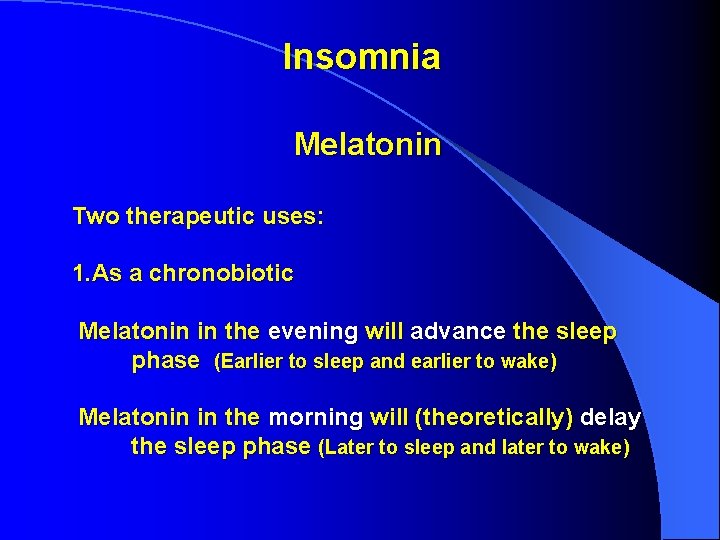 Insomnia

Melatonin

Two therapeutic uses:

1.As a chronobiotic

Melatonin in the evening will advance the sleep phase (Earlier to sleep and earlier to wake)

Melatonin in the morning will (theoretically) delay the sleep phase (Later to sleep and later to wake)